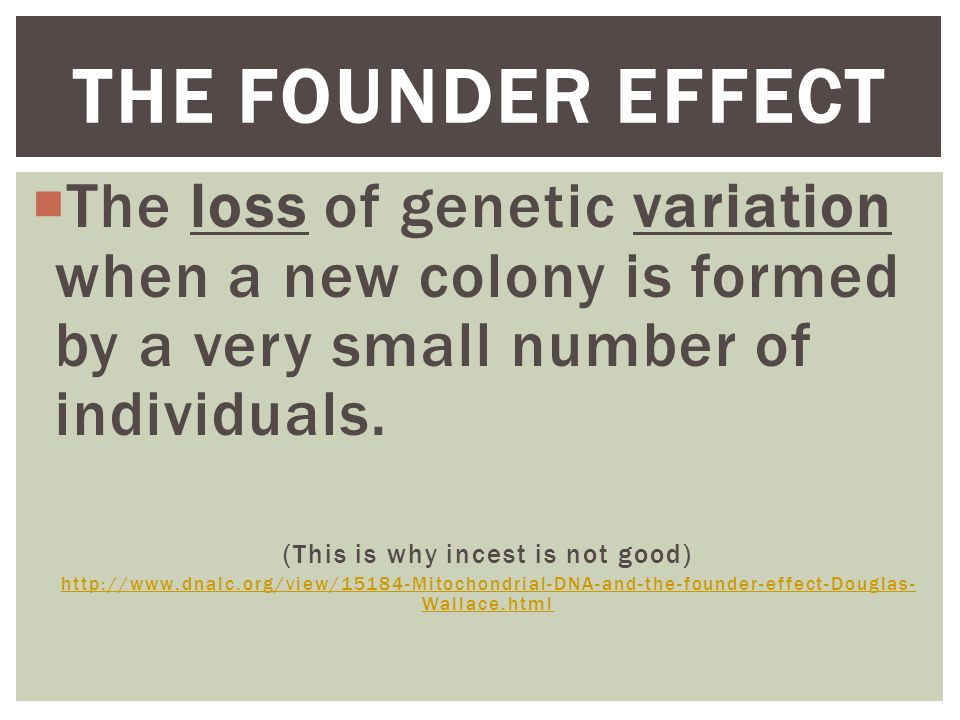 THE FOUNDER EFFECT

The loss of genetic variation when a new colony is formed by a very small number of individuals.

(This is why incest is not good)

http://www.dnalc.org/view/15184-Mitochondrial-DNA-and-the-founder-effect-Douglas-Wallace.html